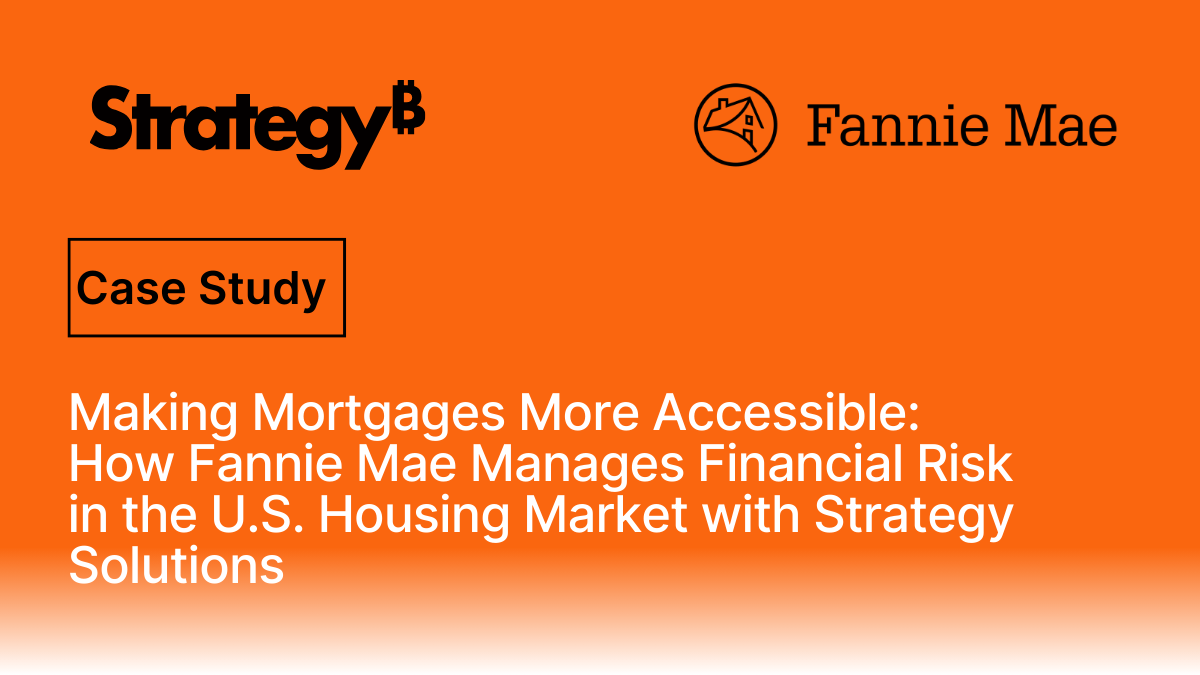 Strategy₿

Fannie Mae

Case Study

Making Mortgages More Accessible: How Fannie Mae Manages Financial Risk in the U.S. Housing Market with Strategy Solutions